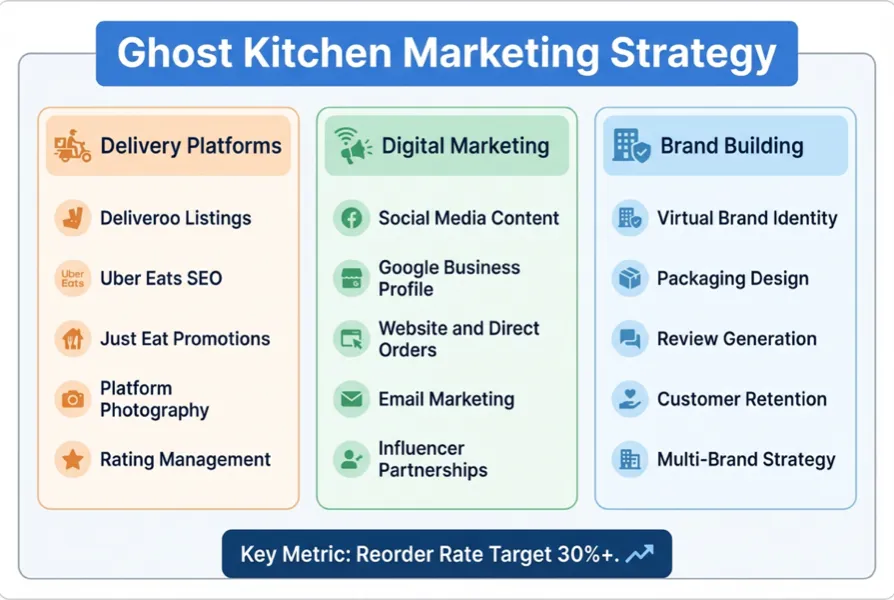 Ghost Kitchen Marketing Strategy

Delivery Platforms

Deliveroo Listings

Uber Eats

Uber Eats SEO

Just Eat Promotions

Platform Photography

Rating Management

Digital Marketing

Social Media Content

Google Business Profile

Website and Direct Orders

Email Marketing

Influencer Partnerships

Brand Building

Virtual Brand Identity

Packaging Design

Review Generation

Customer Retention

Multi-Brand Strategy

Key Metric: Reorder Rate Target 30%+.